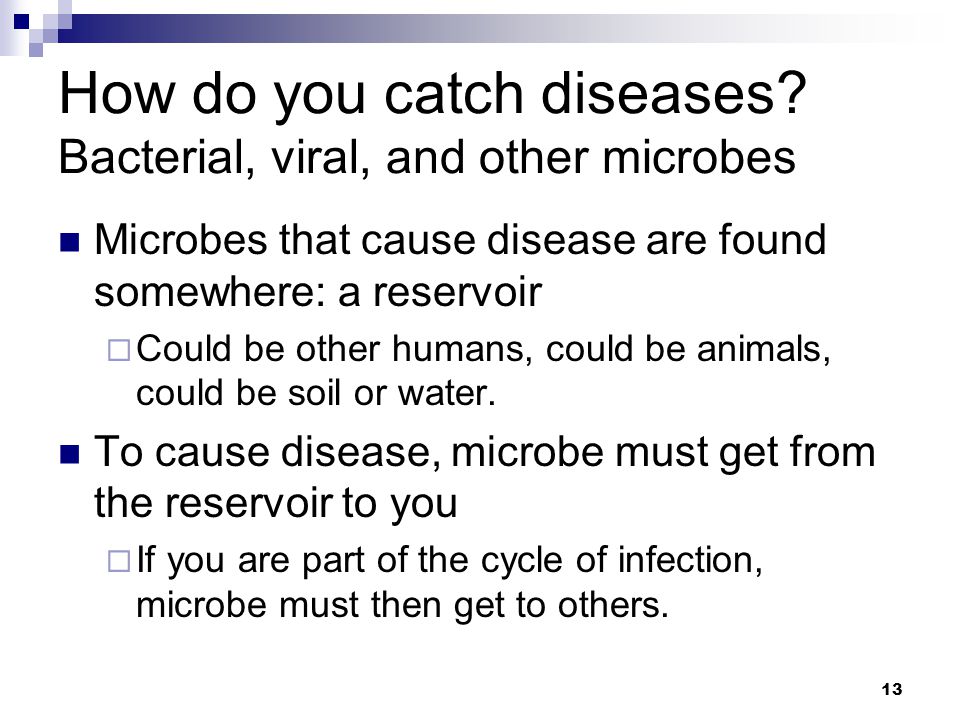 How do you catch diseases?
Bacterial, viral, and other microbes

- Microbes that cause disease are found somewhere: a reservoir
  - Could be other humans, could be animals, could be soil or water.
- To cause disease, microbe must get from the reservoir to you
  - If you are part of the cycle of infection, microbe must then get to others.

13